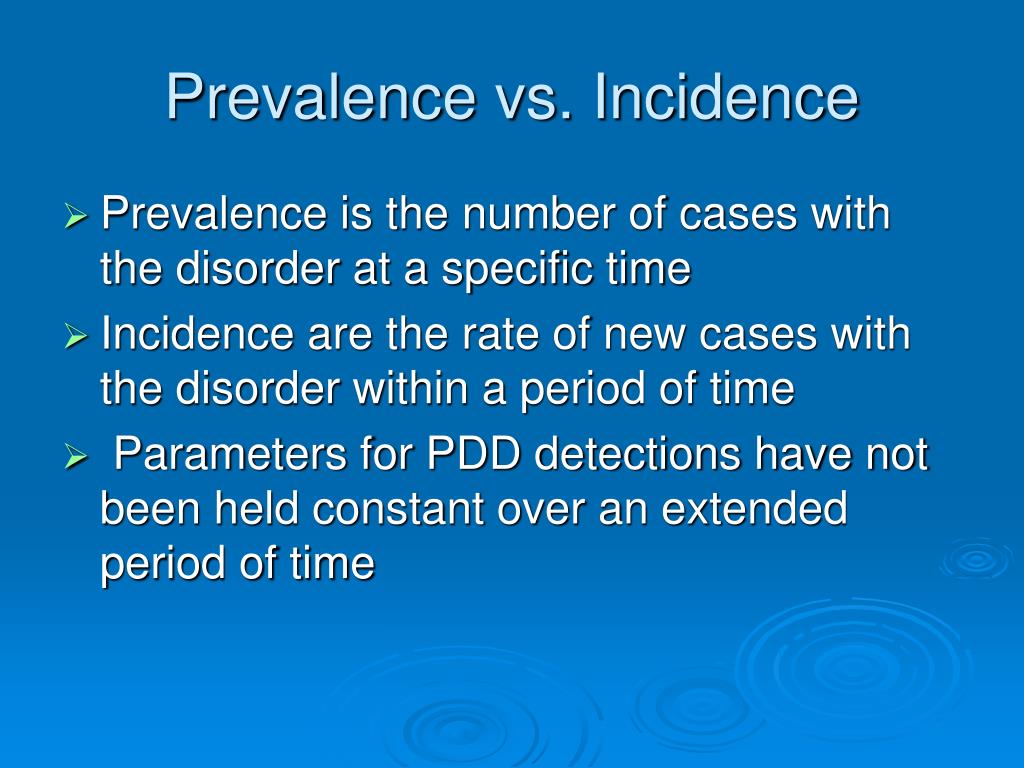 Prevalence vs. Incidence

➢ Prevalence is the number of cases with the disorder at a specific time

➢ Incidence are the rate of new cases with the disorder within a period of time

➢ Parameters for PDD detections have not been held constant over an extended period of time